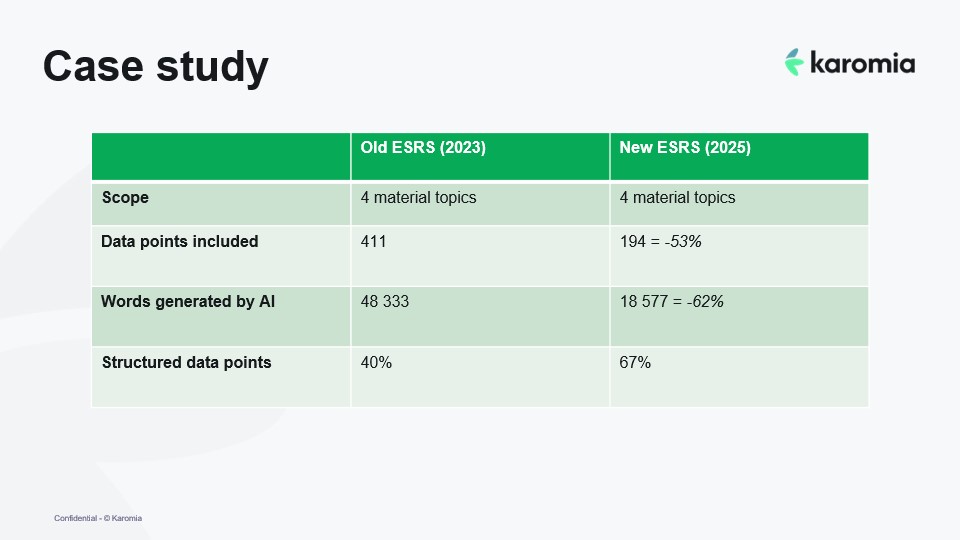 Case study

karomia

| | Old ESRS (2023) | New ESRS (2025) |
|---|---|---|
| Scope | 4 material topics | 4 material topics |
| Data points included | 411 | 194 = -53% |
| Words generated by AI | 48 333 | 18 577 = -62% |
| Structured data points | 40% | 67% |

Confidential - © Karomia